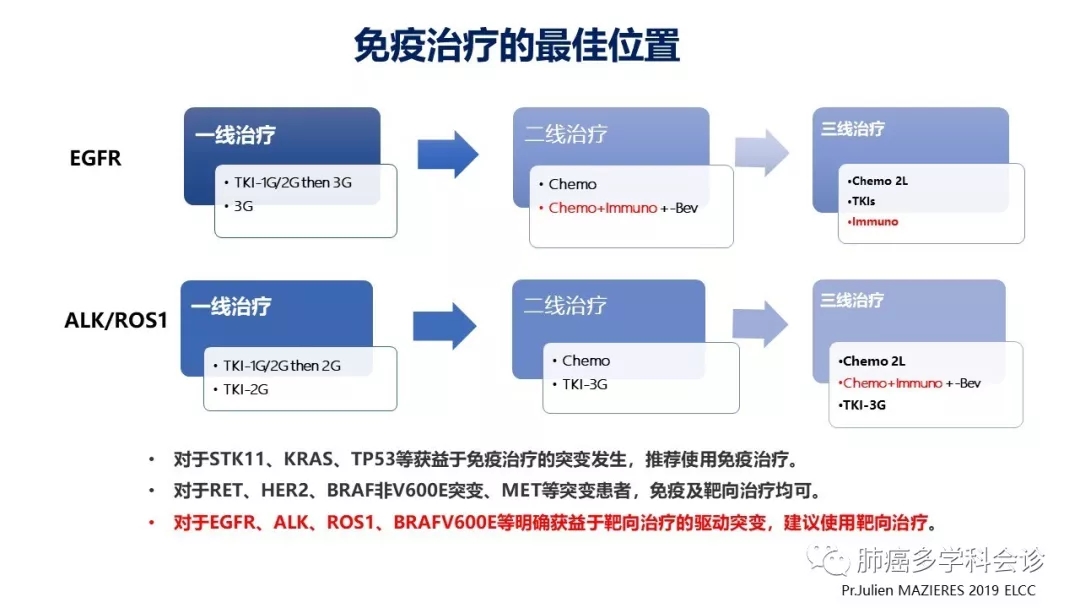 免疫治疗的最佳位置

EGFR

一线治疗

• TKI-1G/2G then 3G
• 3G

二线治疗

• Chemo
• Chemo+Immuno +-Bev

三线治疗

•Chemo 2L
•TKIs
•Immuno

ALK/ROS1

一线治疗

• TKI-1G/2G then 2G
• TKI-2G

二线治疗

• Chemo
• TKI-3G

三线治疗

•Chemo 2L
•Chemo+Immuno +-Bev
•TKI-3G

• 对于STK11、KRAS、TP53等获益于免疫治疗的突变发生，推荐使用免疫治疗。
• 对于RET、HER2、BRAF非V600E突变、MET等突变患者，免疫及靶向治疗均可。
• 对于EGFR、ALK、ROS1、BRAFV600E等明确获益于靶向治疗的驱动突变，建议使用靶向治疗。

肺癌多学科会诊

Pr.Julien MAZIERES 2019 ELCC